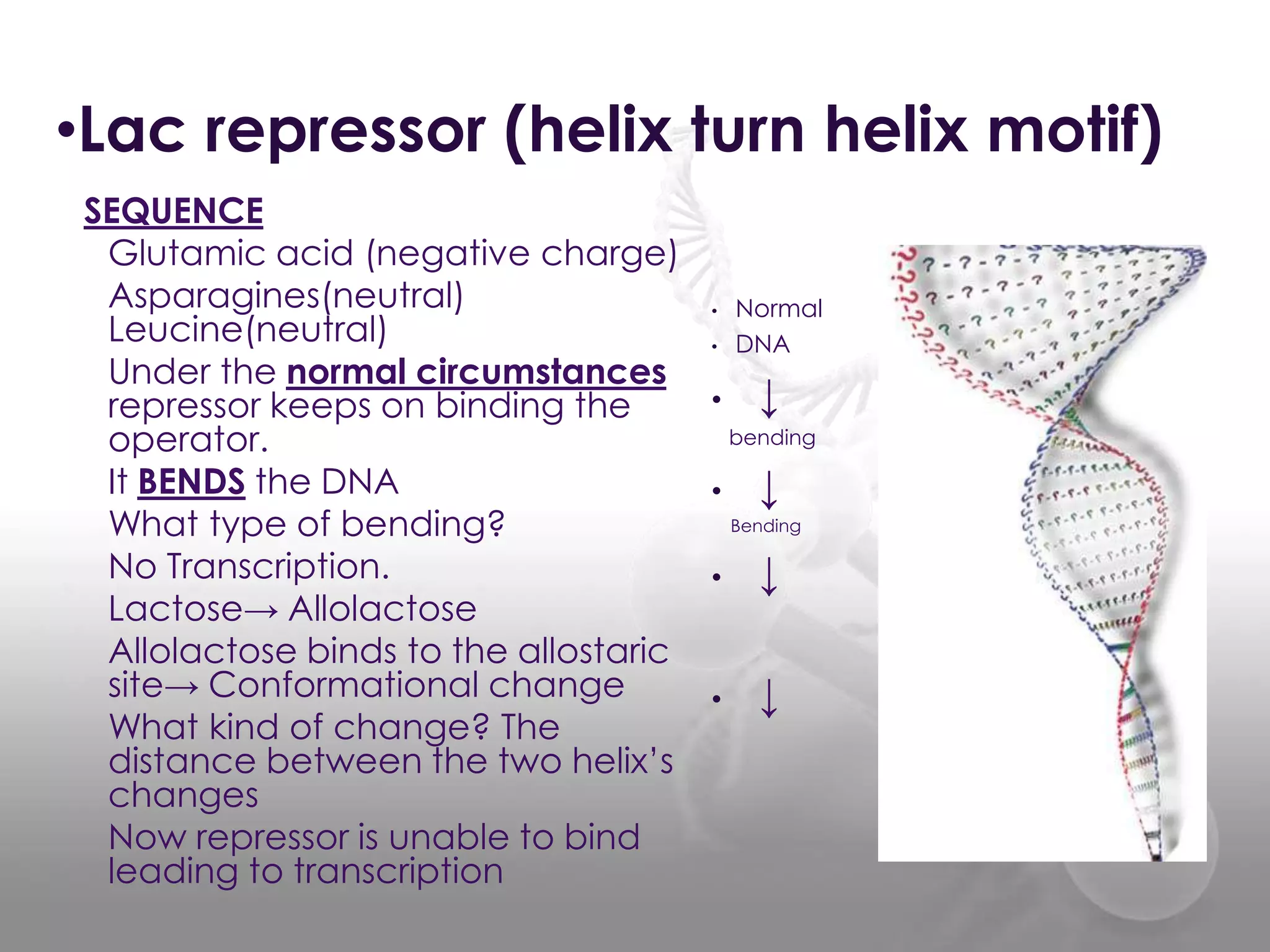 •Lac repressor (helix turn helix motif)

SEQUENCE

Glutamic acid (negative charge)

Asparagines(neutral)
Leucine(neutral)

Under the normal circumstances repressor keeps on binding the operator.

It BENDS the DNA

What type of bending?

No Transcription.

Lactose→ Allolactose

Allolactose binds to the allostaric site→ Conformational change

What kind of change? The distance between the two helix's changes

Now repressor is unable to bind leading to transcription

• Normal
• DNA
• ↓
bending
• ↓
Bending
• ↓
• ↓